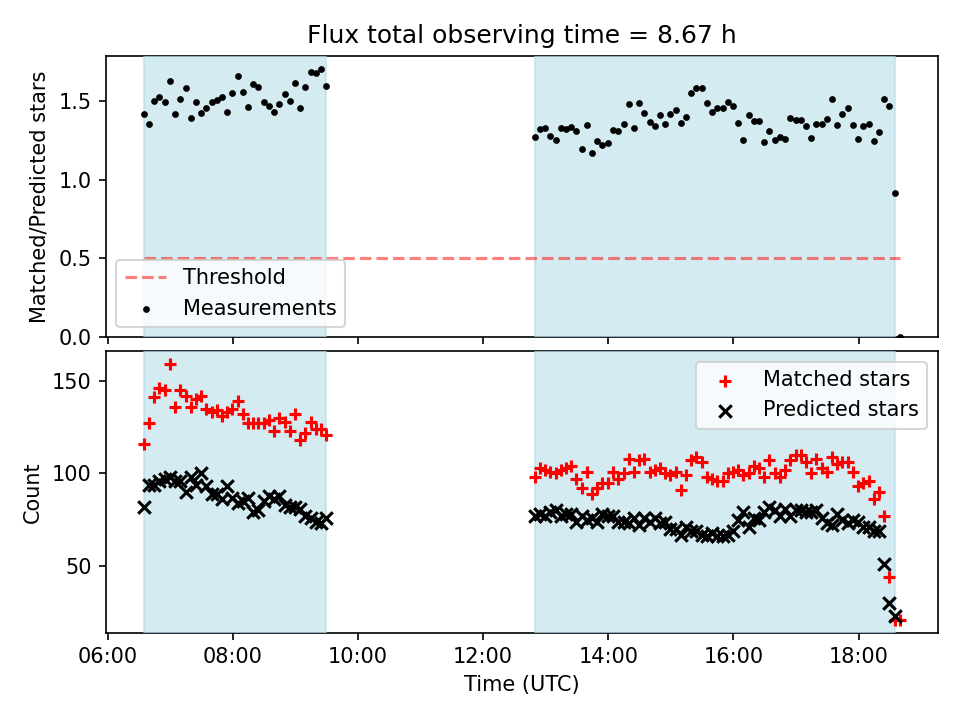 Flux total observing time = 8.67 h

Matched/Predicted stars

1.5
1.0
0.5
0.0

Threshold
Measurements

Count

150
100
50

Matched stars
Predicted stars

06:00
08:00
10:00
12:00
14:00
16:00
18:00

Time (UTC)